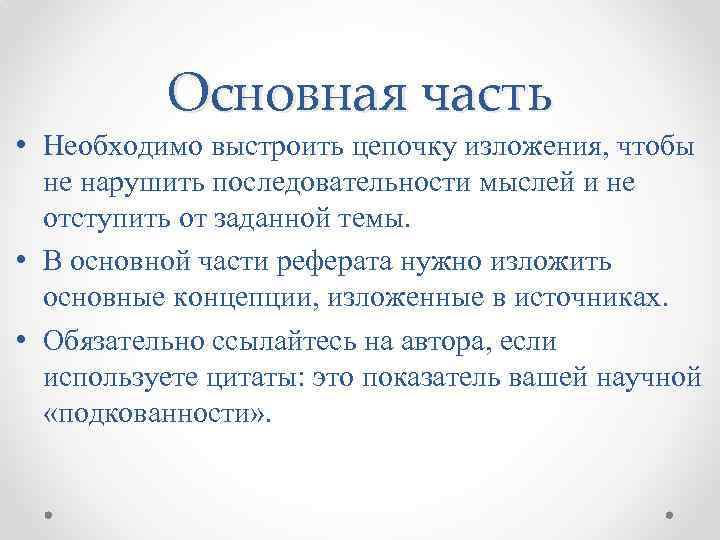 Основная часть

• Необходимо выстроить цепочку изложения, чтобы не нарушить последовательности мыслей и не отступить от заданной темы.

• В основной части реферата нужно изложить основные концепции, изложенные в источниках.

• Обязательно ссылайтесь на автора, если используете цитаты: это показатель вашей научной «подкованности».